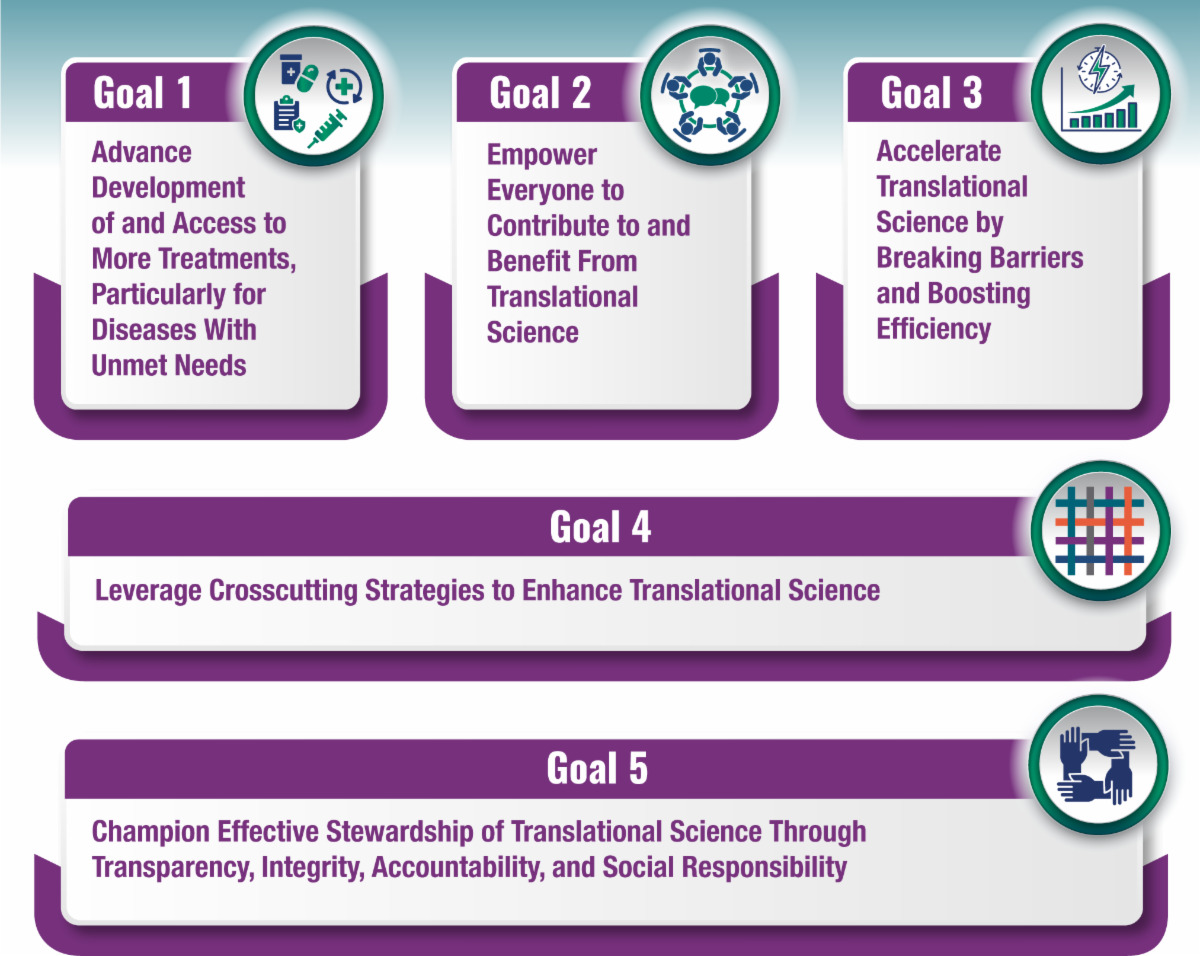 Goal 1

Advance Development of and Access to More Treatments, Particularly for Diseases With Unmet Needs

Goal 2

Empower Everyone to Contribute to and Benefit From Translational Science

Goal 3

Accelerate Translational Science by Breaking Barriers and Boosting Efficiency

Goal 4

Leverage Crosscutting Strategies to Enhance Translational Science

Goal 5

Champion Effective Stewardship of Translational Science Through Transparency, Integrity, Accountability, and Social Responsibility